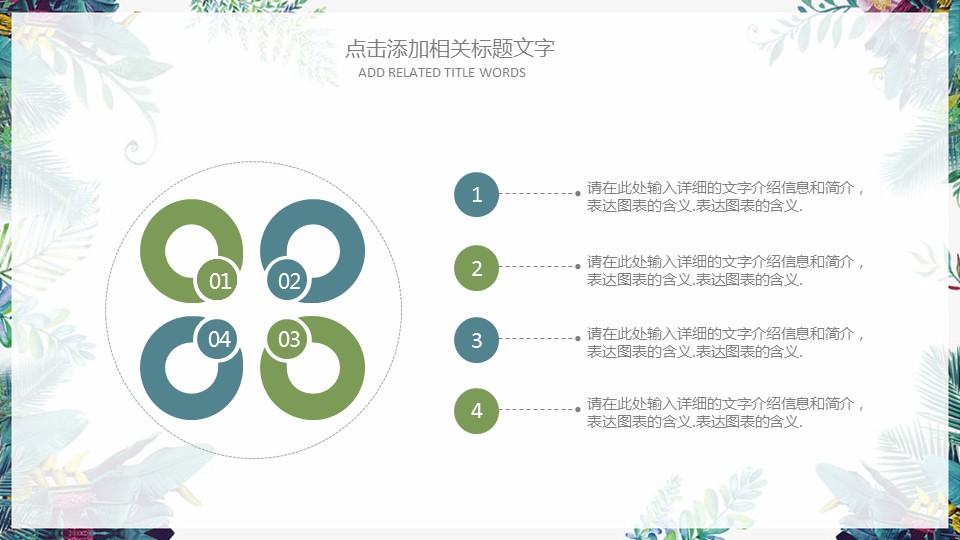 点击添加相关标题文字
ADD RELATED TITLE WORDS

01
02
04
03

1
请在此处输入详细的文字介绍信息和简介，表达图表的含义.表达图表的含义.

2
请在此处输入详细的文字介绍信息和简介，表达图表的含义.表达图表的含义.

3
请在此处输入详细的文字介绍信息和简介，表达图表的含义.表达图表的含义.

4
请在此处输入详细的文字介绍信息和简介，表达图表的含义.表达图表的含义.